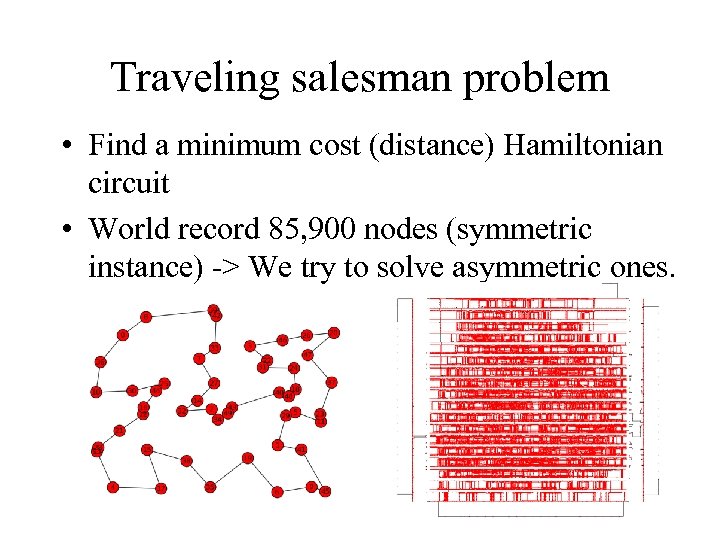 Traveling salesman problem

• Find a minimum cost (distance) Hamiltonian circuit

• World record 85,900 nodes (symmetric instance) -> We try to solve asymmetric ones.